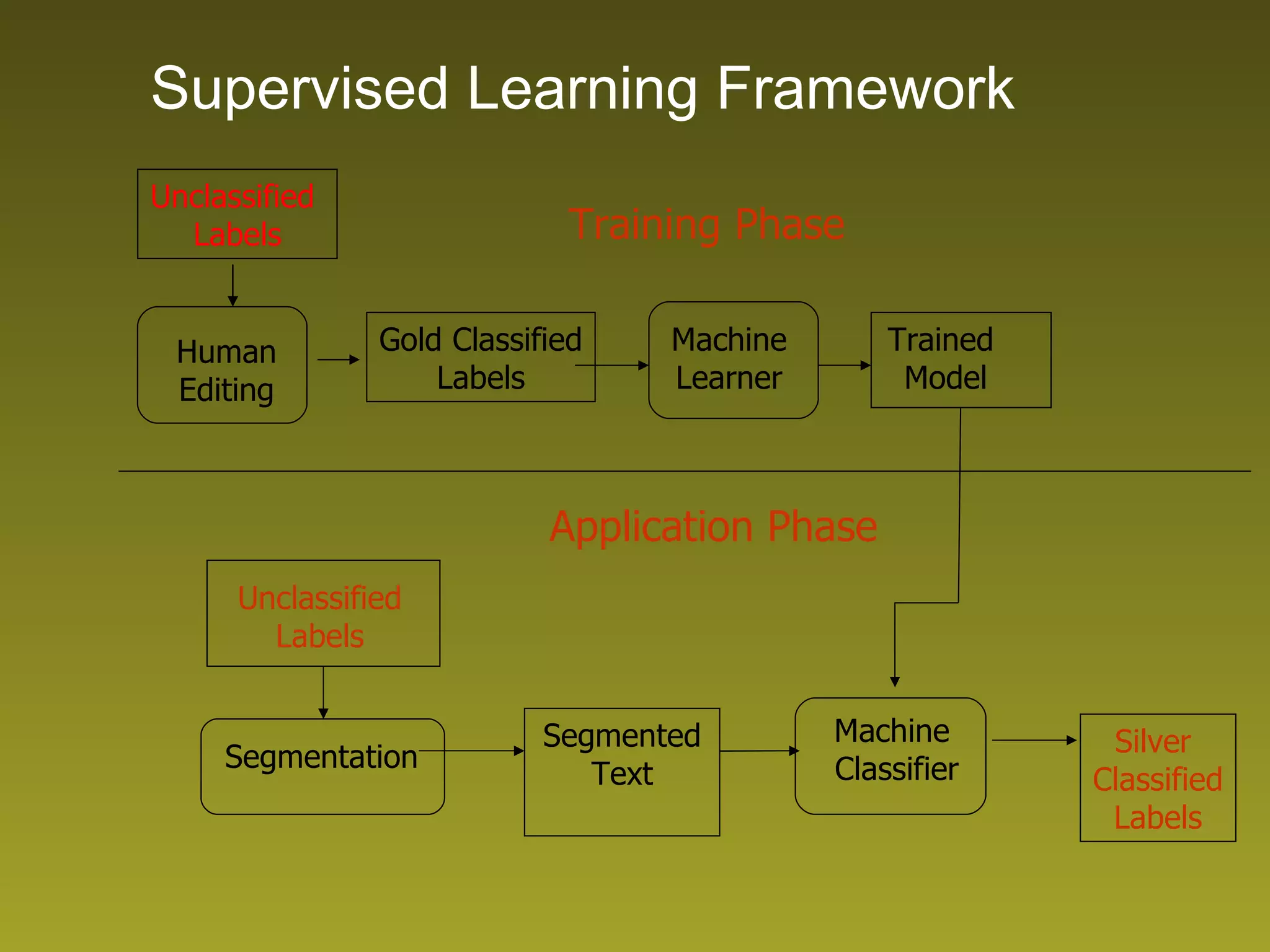 Supervised Learning Framework

Unclassified Labels

Training Phase

Human Editing

Gold Classified Labels

Machine Learner

Trained Model

Application Phase

Unclassified Labels

Segmentation

Segmented Text

Machine Classifier

Silver Classified Labels